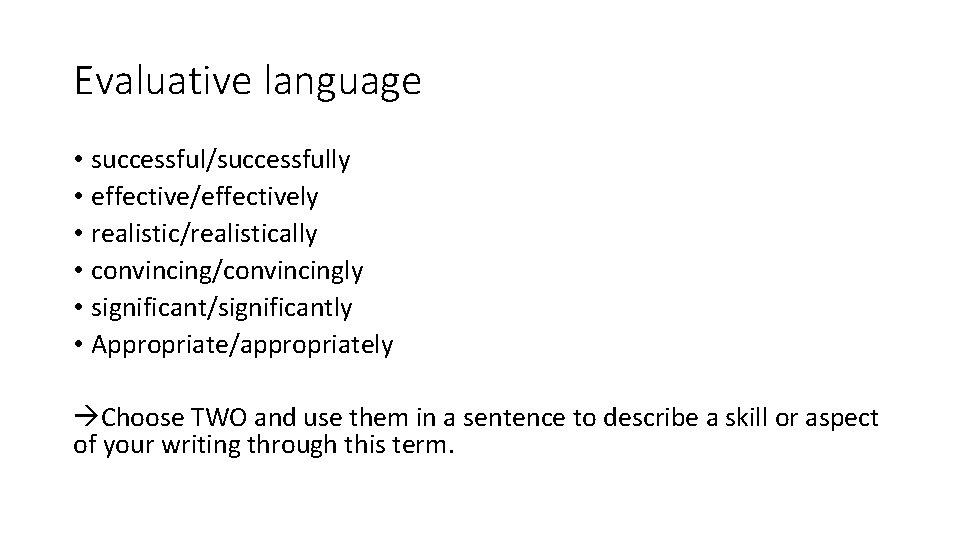 Evaluative language

• successful/successfully
• effective/effectively
• realistic/realistically
• convincing/convincingly
• significant/significantly
• Appropriate/appropriately

→Choose TWO and use them in a sentence to describe a skill or aspect of your writing through this term.